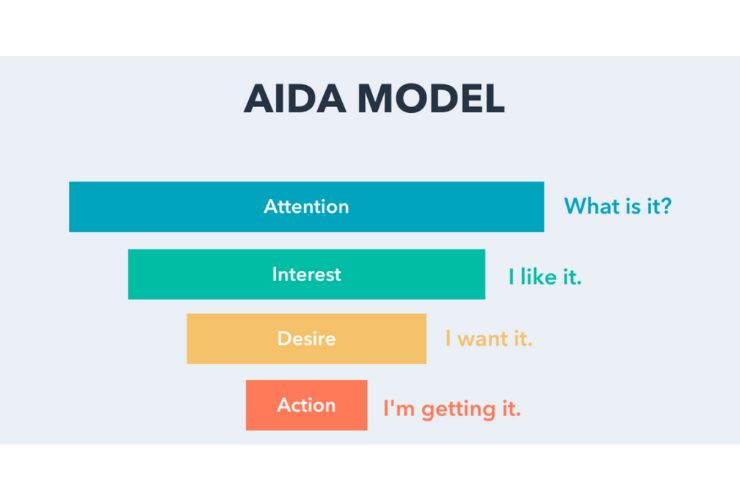 AIDA MODEL

Attention What is it?

Interest I like it.

Desire I want it.

Action I'm getting it.